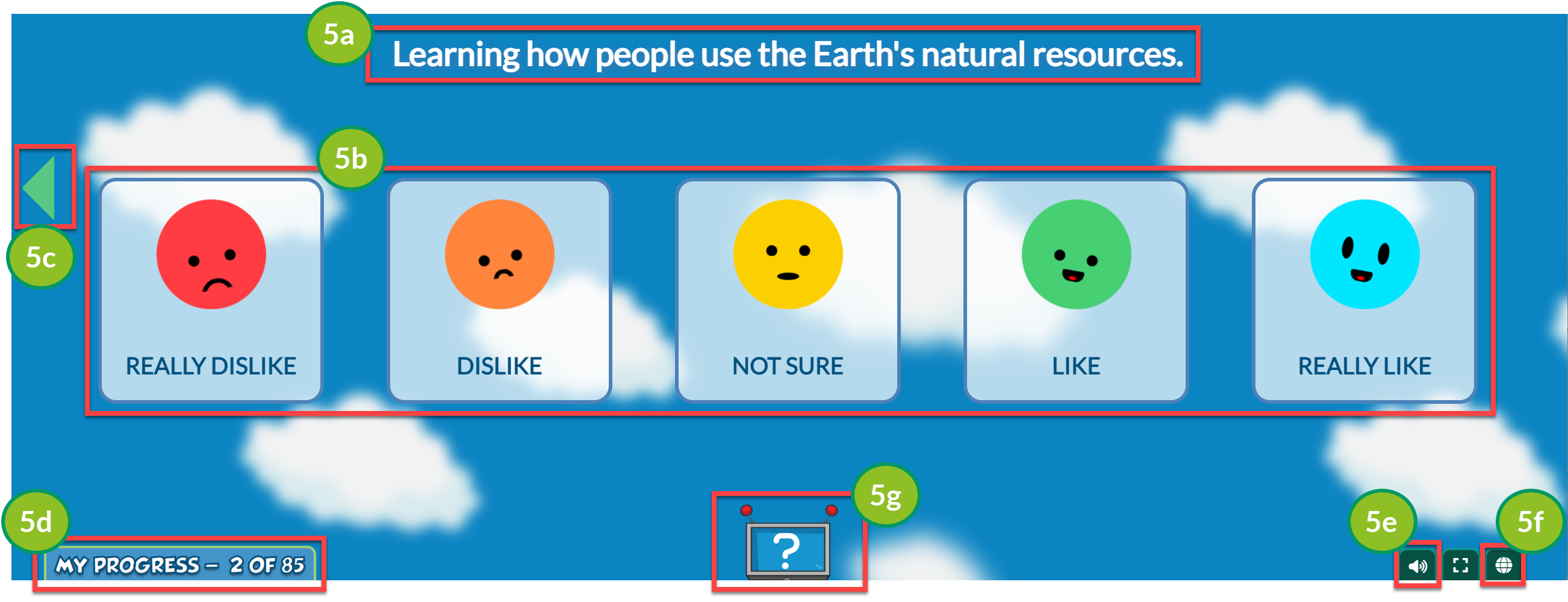 5a
Learning how people use the Earth's natural resources.

5b

5c

REALLY DISLIKE

DISLIKE

NOT SURE

LIKE

REALLY LIKE

5d

MY PROGRESS – 2 OF 85

5g

?

5e

5f